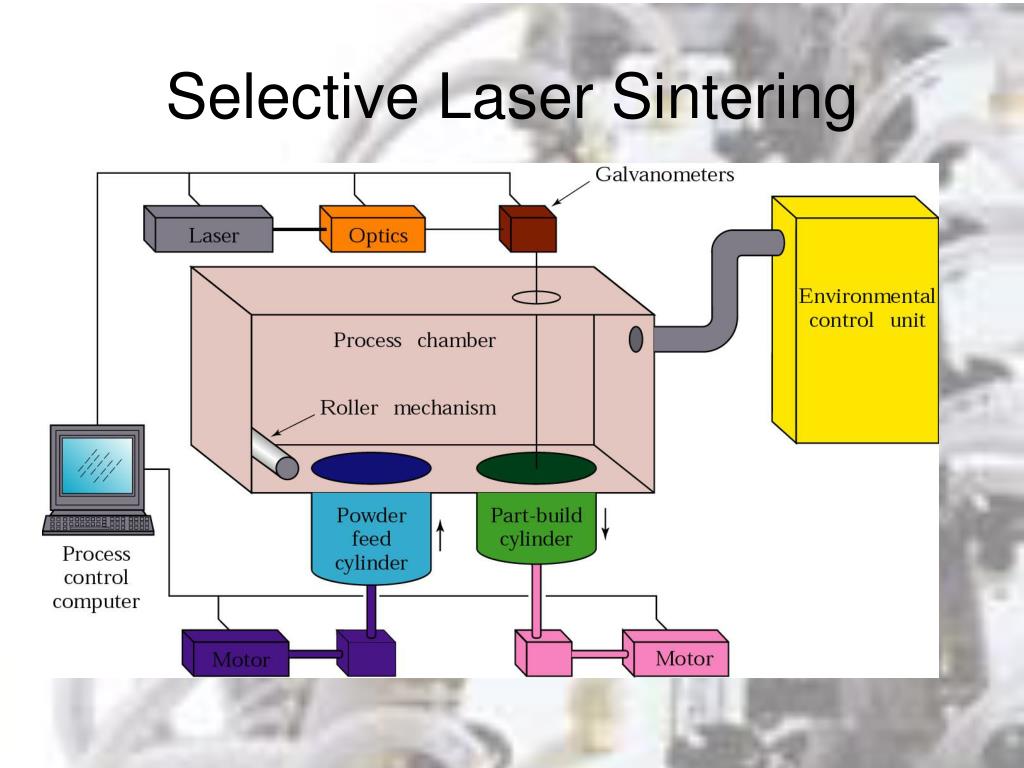 Selective Laser Sintering

Galvanometers

Laser

Optics

Environmental control unit

Process chamber

Roller mechanism

Powder feed cylinder

Part-build cylinder

Process control computer

Motor

Motor